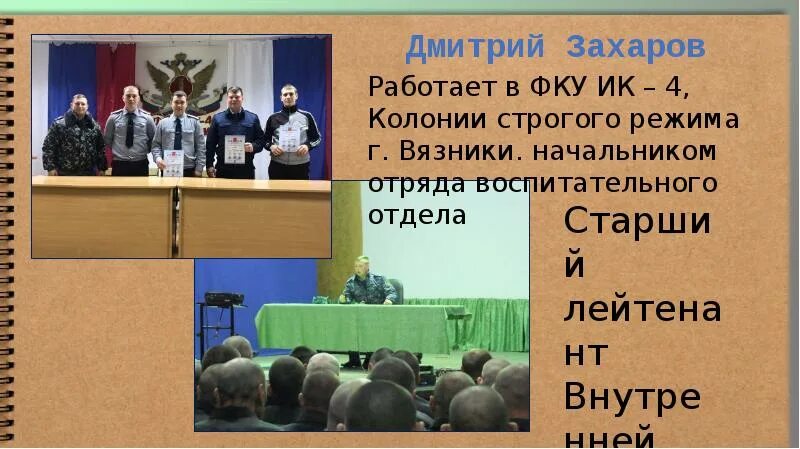 Дмитрий Захаров

Работает в ФКУ ИК – 4, Колонии строгого режима г. Вязники. начальником отряда воспитательного отдела

Старший лейтенант Внутренней